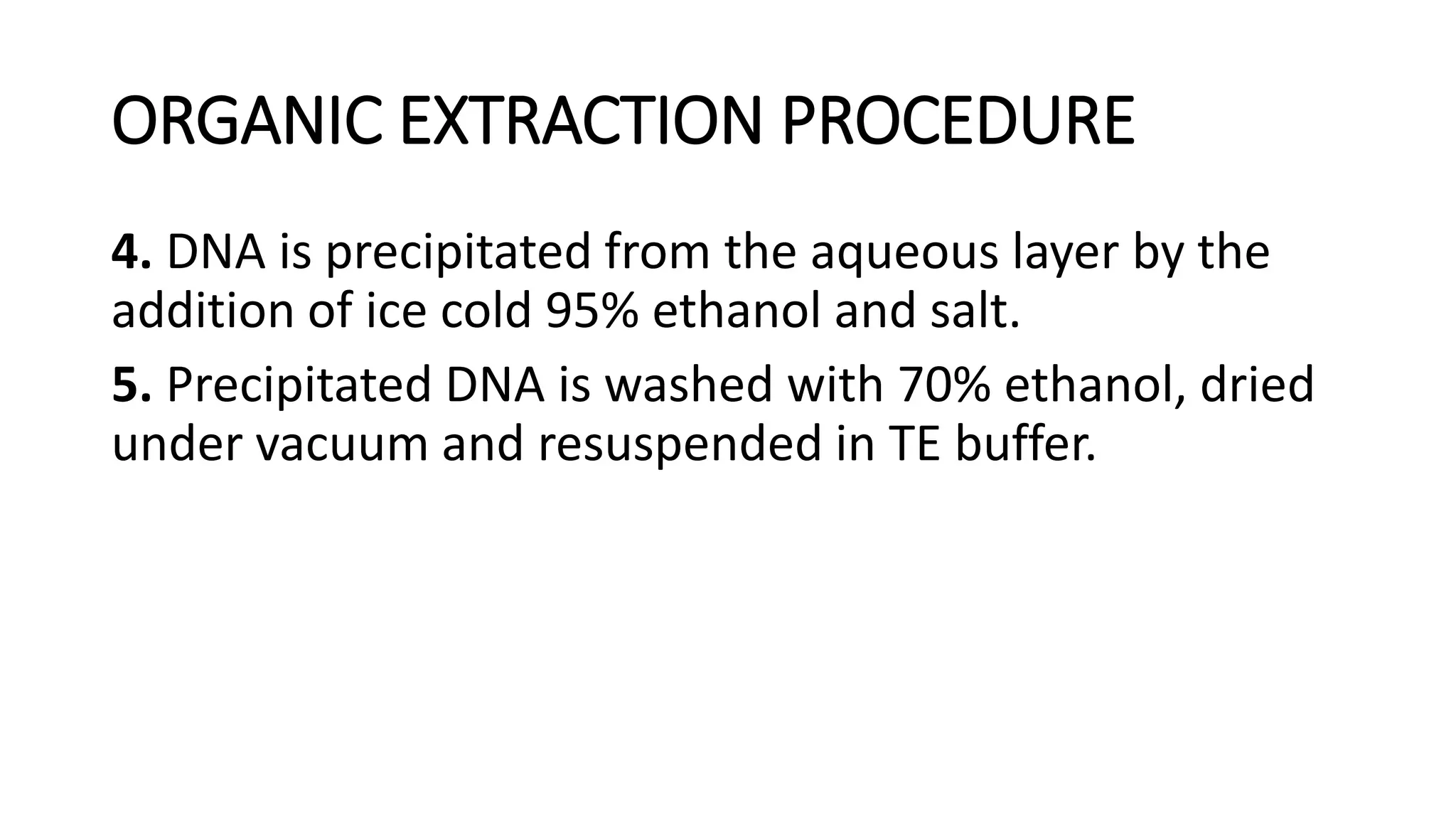 ORGANIC EXTRACTION PROCEDURE

4. DNA is precipitated from the aqueous layer by the addition of ice cold 95% ethanol and salt.

5. Precipitated DNA is washed with 70% ethanol, dried under vacuum and resuspended in TE buffer.